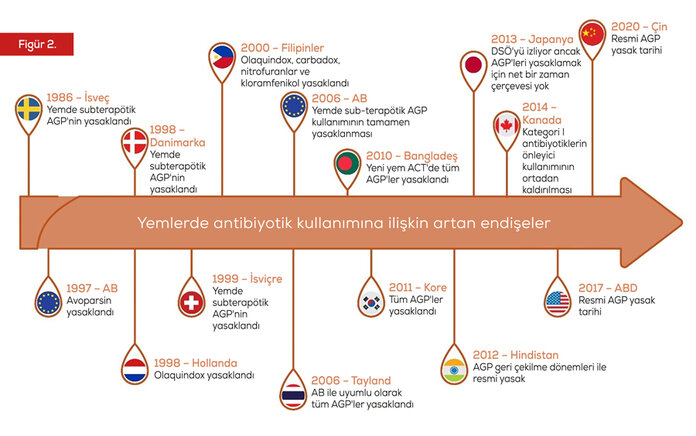 Figür 2.

1986 – İsveç
Yemde subterapötik AGP'nin yasaklandı

1998 – Danimarka
Yemde subterapötik AGP'nin yasaklandı

2000 – Filipinler
Olaquindox, carbadox, nitrofuranlar ve kloramfenikol yasaklandı

2006 – AB
Yemde sub-terapötik AGP kullanımının tamamen yasaklanması

2010 – Bangladeş
Yeni yem ACT'de tüm AGP'ler yasaklandı

2013 – Japanya
DSÖ'yü izliyor ancak AGP'leri yasaklamak için net bir zaman çerçevesi yok

2014 – Kanada
Kategori I antibiyotiklerin önleyici kullanımının ortadan kaldırılması

2020 – Çin
Resmi AGP yasak tarihi

Yemlerde antibiyotik kullanımına ilişkin artan endişeler

1997 – AB
Avoparsin yasaklandı

1998 – Hollanda
Olaquindox yasaklandı

1999 – İsviçre
Yemde subterapötik AGP'nin yasaklandı

2006 – Tayland
AB ile uyumlu olarak tüm AGP'ler yasaklandı

2011 – Kore
Tüm AGP'ler yasaklandı

2012 – Hindistan
AGP geri çekilme dönemleri ile resmi yasak

2017 – ABD
Resmi AGP yasak tarihi